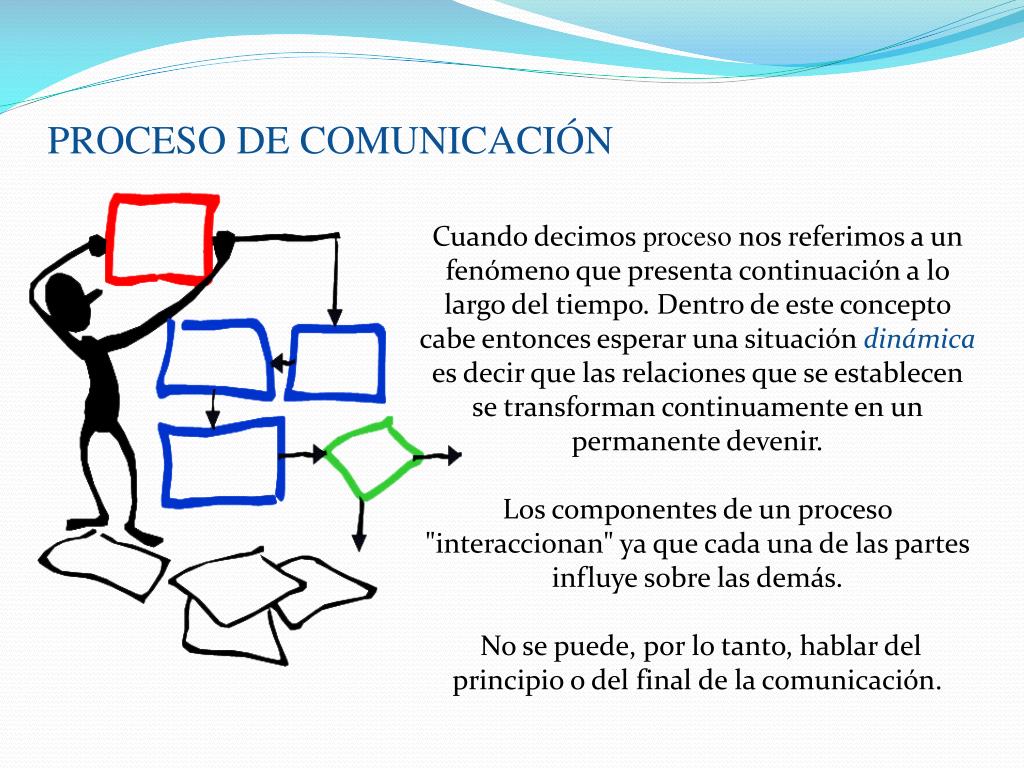 PROCESO DE COMUNICACIÓN

Cuando decimos proceso nos referimos a un fenómeno que presenta continuación a lo largo del tiempo. Dentro de este concepto cabe entonces esperar una situación dinámica es decir que las relaciones que se establecen se transforman continuamente en un permanente devenir.

Los componentes de un proceso "interaccionan" ya que cada una de las partes influye sobre las demás.

No se puede, por lo tanto, hablar del principio o del final de la comunicación.